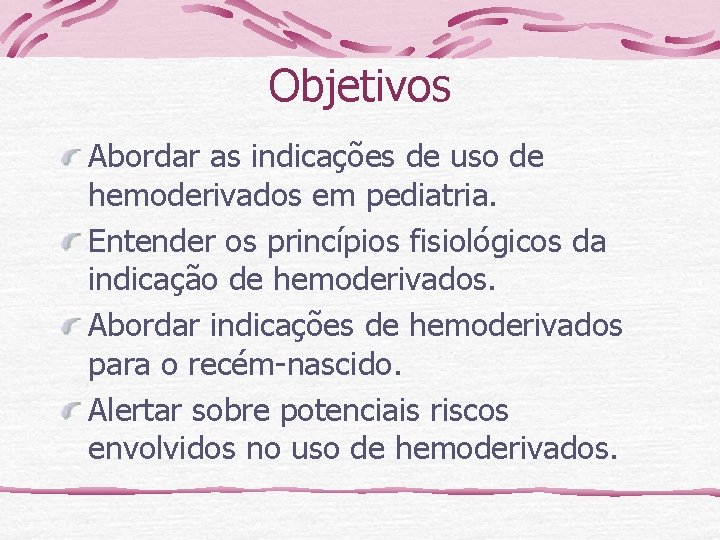 Objetivos

Abordar as indicações de uso de hemoderivados em pediatria.

Entender os princípios fisiológicos da indicação de hemoderivados.

Abordar indicações de hemoderivados para o recém-nascido.

Alertar sobre potenciais riscos envolvidos no uso de hemoderivados.